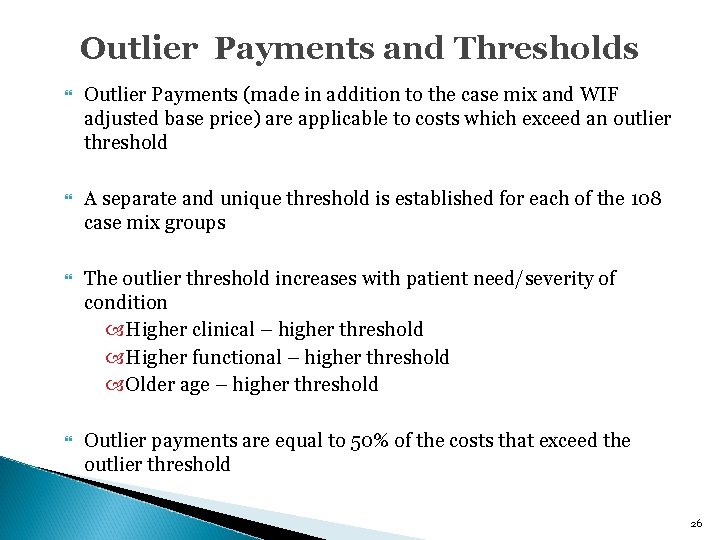 Outlier Payments and Thresholds

Outlier Payments (made in addition to the case mix and WIF adjusted base price) are applicable to costs which exceed an outlier threshold

A separate and unique threshold is established for each of the 108 case mix groups

The outlier threshold increases with patient need/severity of condition

Higher clinical – higher threshold

Higher functional – higher threshold

Older age – higher threshold

Outlier payments are equal to 50% of the costs that exceed the outlier threshold

26